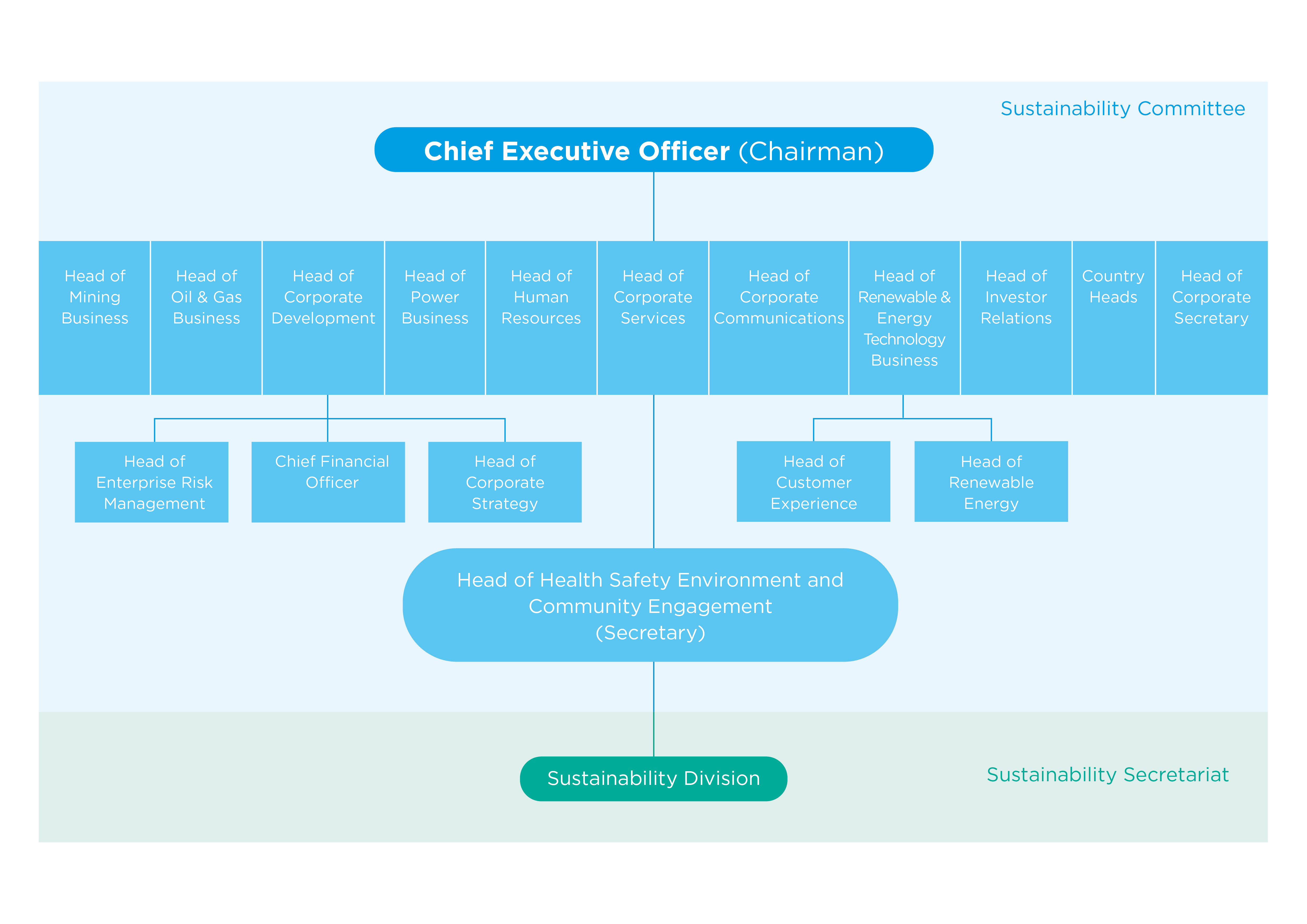 Sustainability Committee

Chief Executive Officer (Chairman)

Head of Mining Business

Head of Oil & Gas Business

Head of Corporate Development

Head of Power Business

Head of Human Resources

Head of Corporate Services

Head of Corporate Communications

Head of Renewable & Energy Technology Business

Head of Investor Relations

Country Heads

Head of Corporate Secretary

Head of Enterprise Risk Management

Chief Financial Officer

Head of Corporate Strategy

Head of Customer Experience

Head of Renewable Energy

Head of Health Safety Environment and Community Engagement (Secretary)

Sustainability Division

Sustainability Secretariat